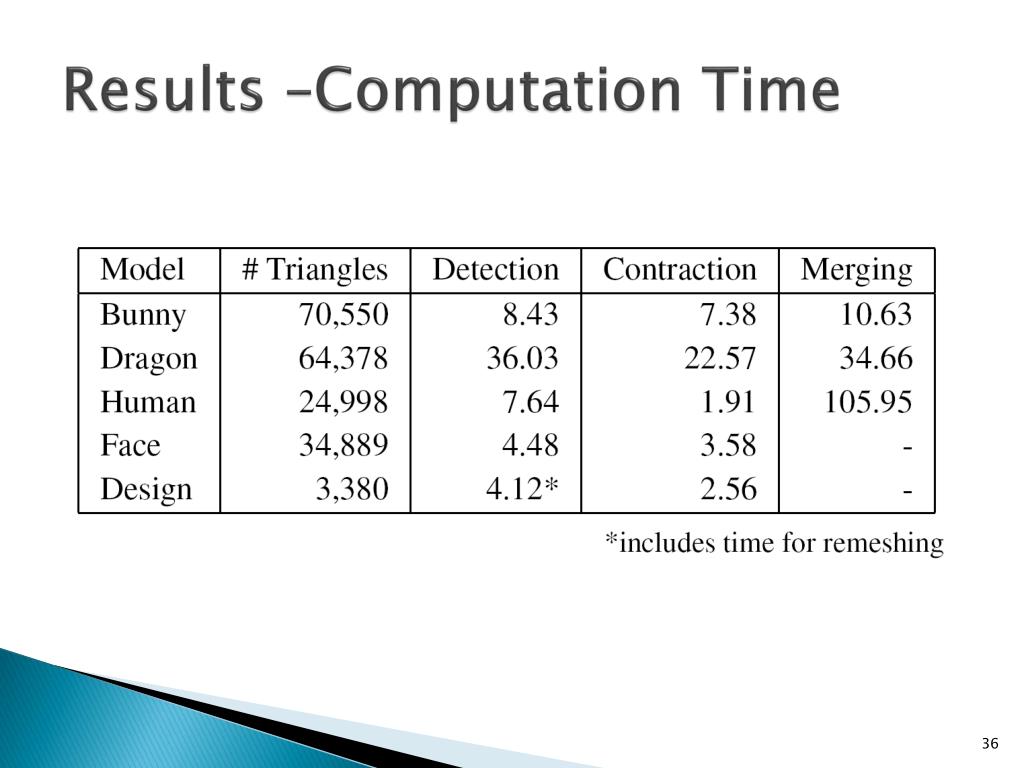 Results –Computation Time

| Model | # Triangles | Detection | Contraction | Merging |
|---|---|---|---|---|
| Bunny | 70,550 | 8.43 | 7.38 | 10.63 |
| Dragon | 64,378 | 36.03 | 22.57 | 34.66 |
| Human | 24,998 | 7.64 | 1.91 | 105.95 |
| Face | 34,889 | 4.48 | 3.58 | - |
| Design | 3,380 | 4.12* | 2.56 | - |

*includes time for remeshing

36